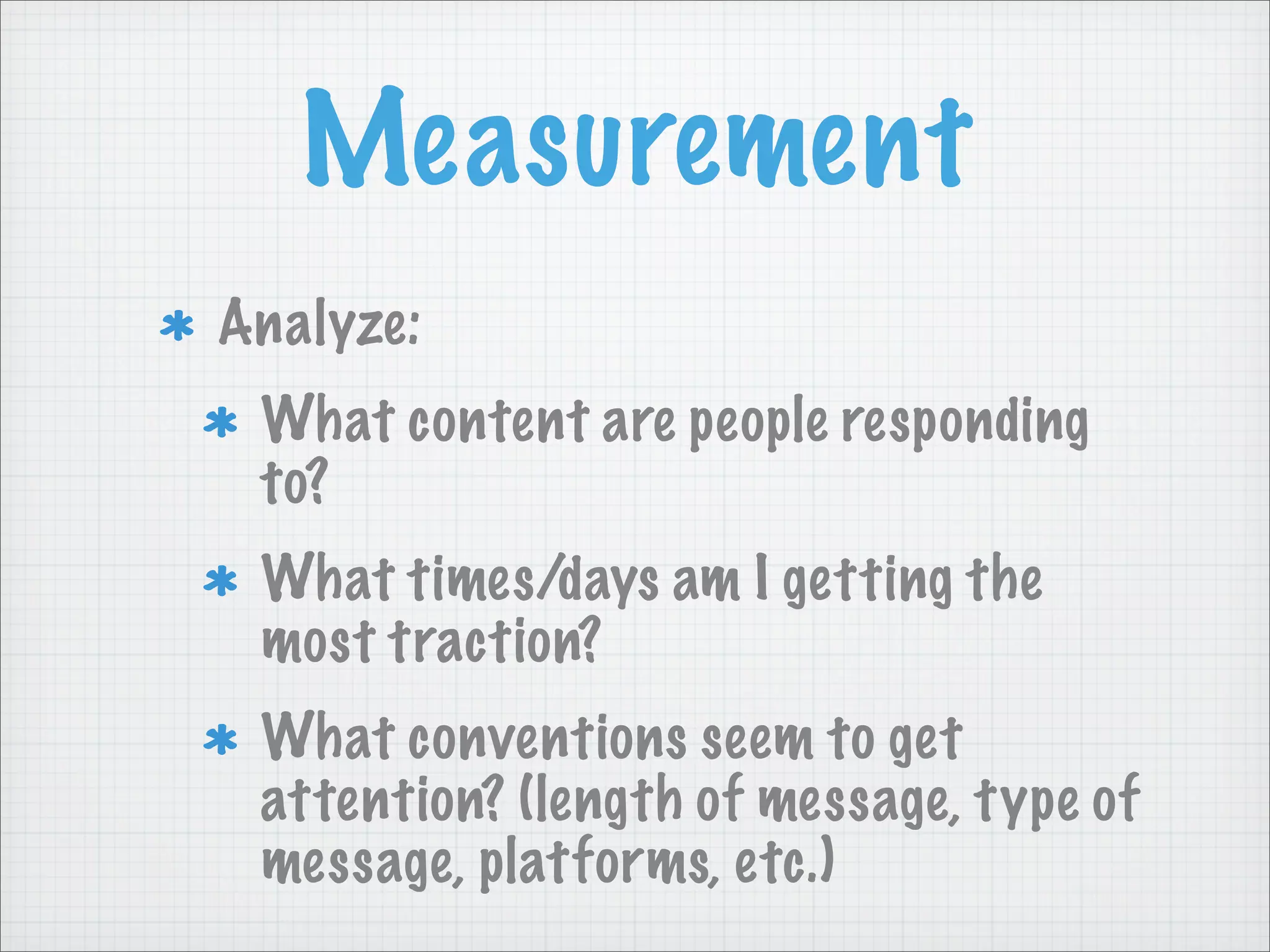 Measurement

* Analyze:

* What content are people responding to?

* What times/days am I getting the most traction?

* What conventions seem to get attention? (length of message, type of message, platforms, etc.)